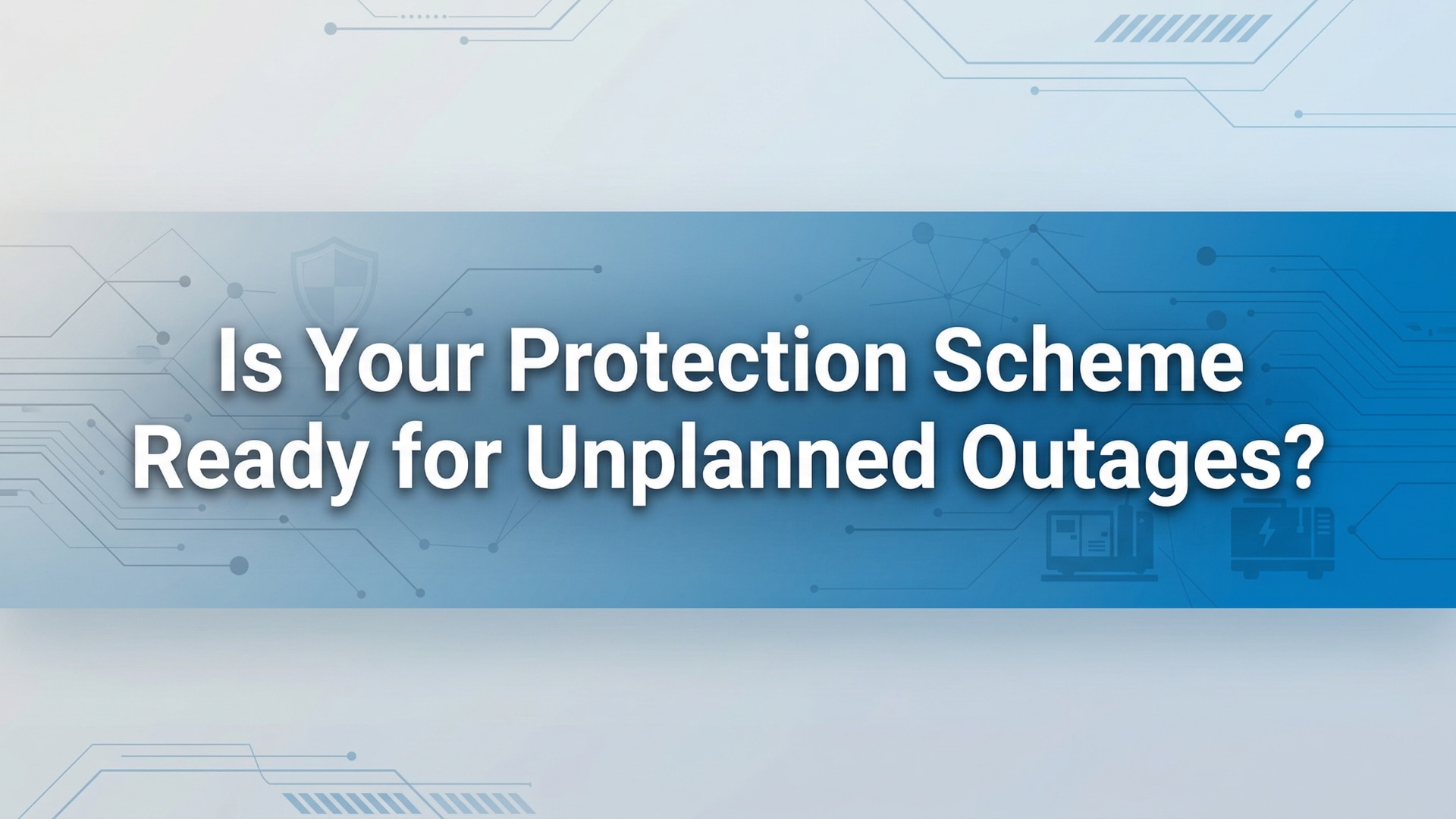 Is Your Protection Scheme Ready for Unplanned Outages?